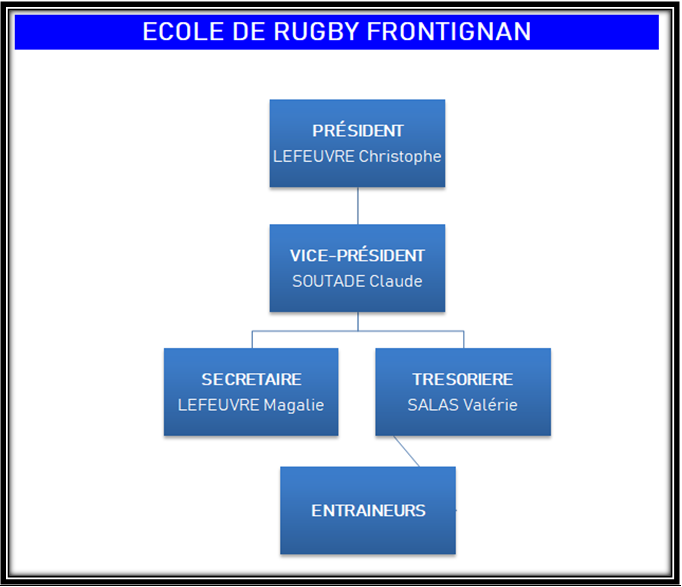 ECOLE DE RUGBY FRONTIGNAN

PRÉSIDENT
LEFEUVRE Christophe

VICE-PRÉSIDENT
SOUTADE Claude

SECRETAIRE
LEFEUVRE Magalie

TRESORIERE
SALAS Valérie

ENTRAINEURS